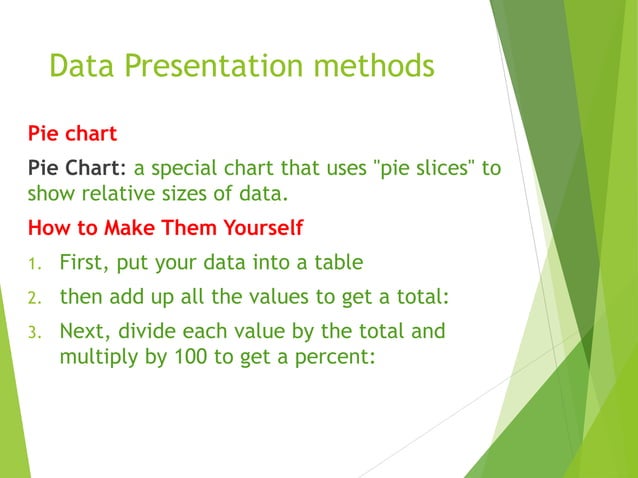 Data Presentation methods

Pie chart

Pie Chart: a special chart that uses "pie slices" to show relative sizes of data.

How to Make Them Yourself

1. First, put your data into a table
2. then add up all the values to get a total:
3. Next, divide each value by the total and multiply by 100 to get a percent: